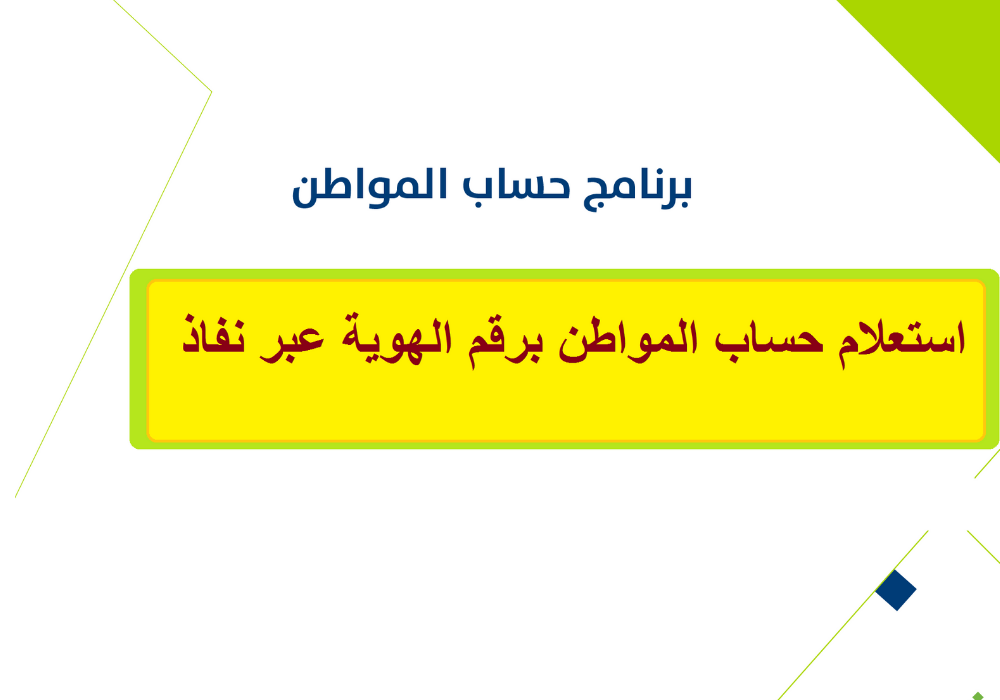 برنامج حساب المواطن

استعلام حساب المواطن برقم الهوية عبر نفاذ